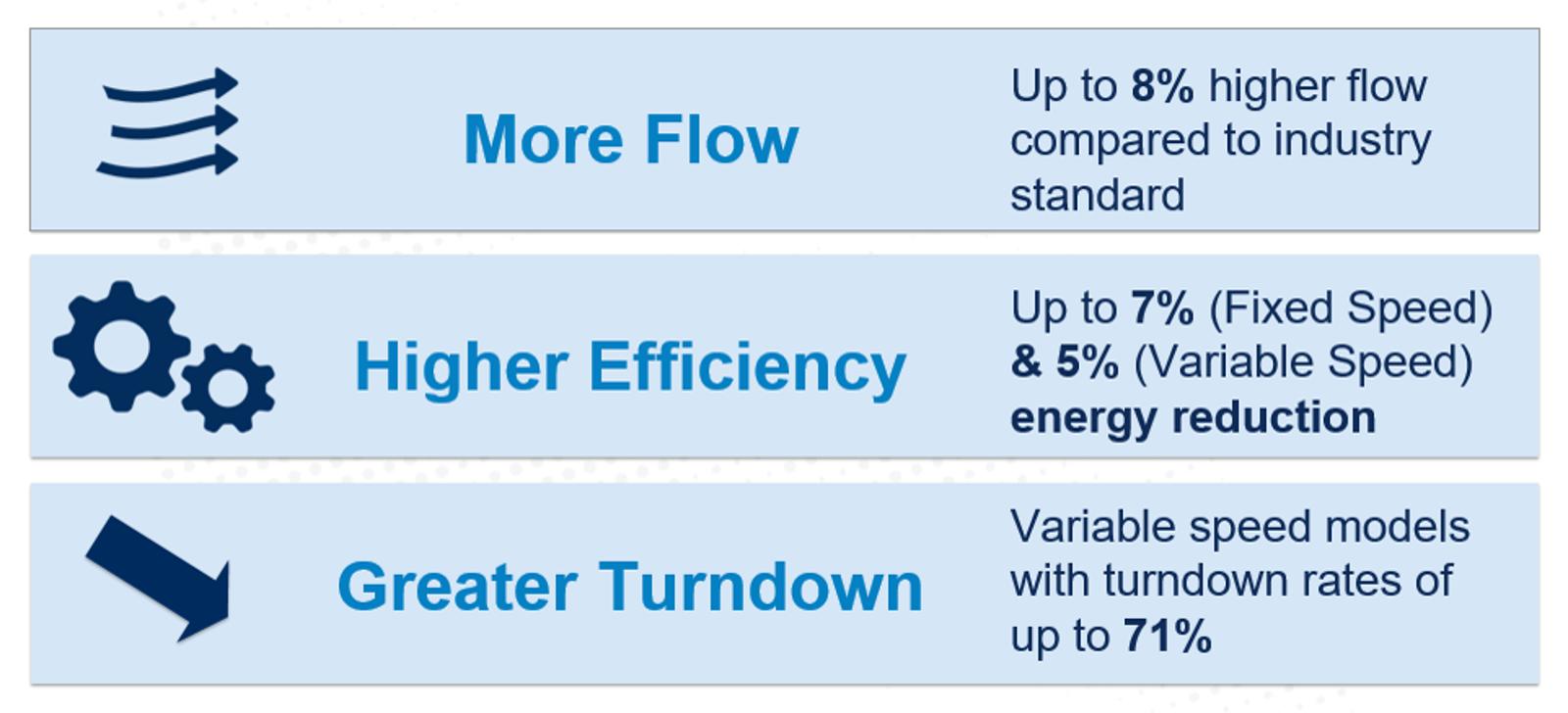 More Flow

Up to 8% higher flow compared to industry standard

Higher Efficiency

Up to 7% (Fixed Speed) & 5% (Variable Speed) energy reduction

Greater Turndown

Variable speed models with turndown rates of up to 71%